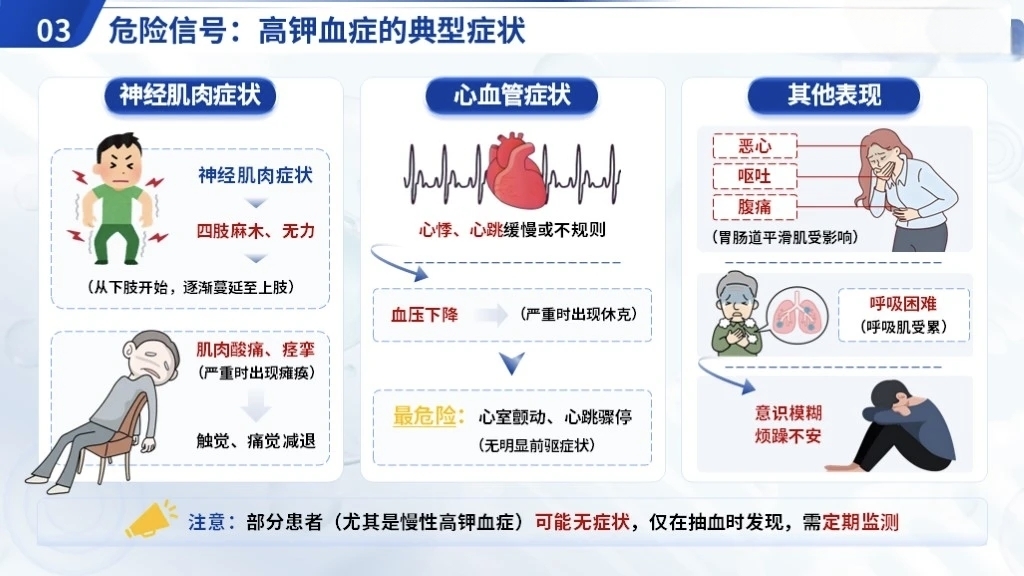 03 危险信号：高钾血症的典型症状

神经肌肉症状

神经肌肉症状

四肢麻木、无力

（从下肢开始，逐渐蔓延至上肢）

肌肉酸痛、痉挛

（严重时出现瘫痪）

触觉、痛觉减退

心血管症状

心悸、心跳缓慢或不规则

血压下降

（严重时出现休克）

最危险：心室颤动、心跳骤停

（无明显前驱症状）

其他表现

恶心

呕吐

腹痛

（胃肠道平滑肌受影响）

呼吸困难

（呼吸肌受累）

意识模糊

烦躁不安

注意：部分患者（尤其是慢性高钾血症）可能无症状，仅在抽血时发现，需定期监测